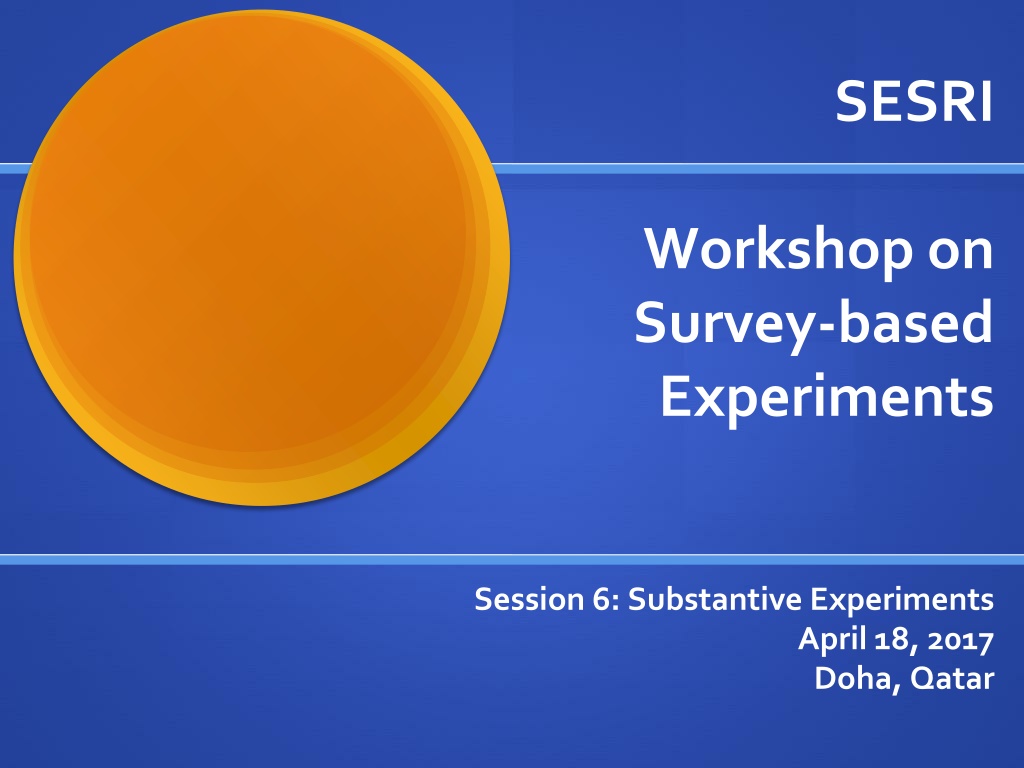 SESRI

Workshop on Survey-based Experiments

Session 6: Substantive Experiments
April 18, 2017
Doha, Qatar